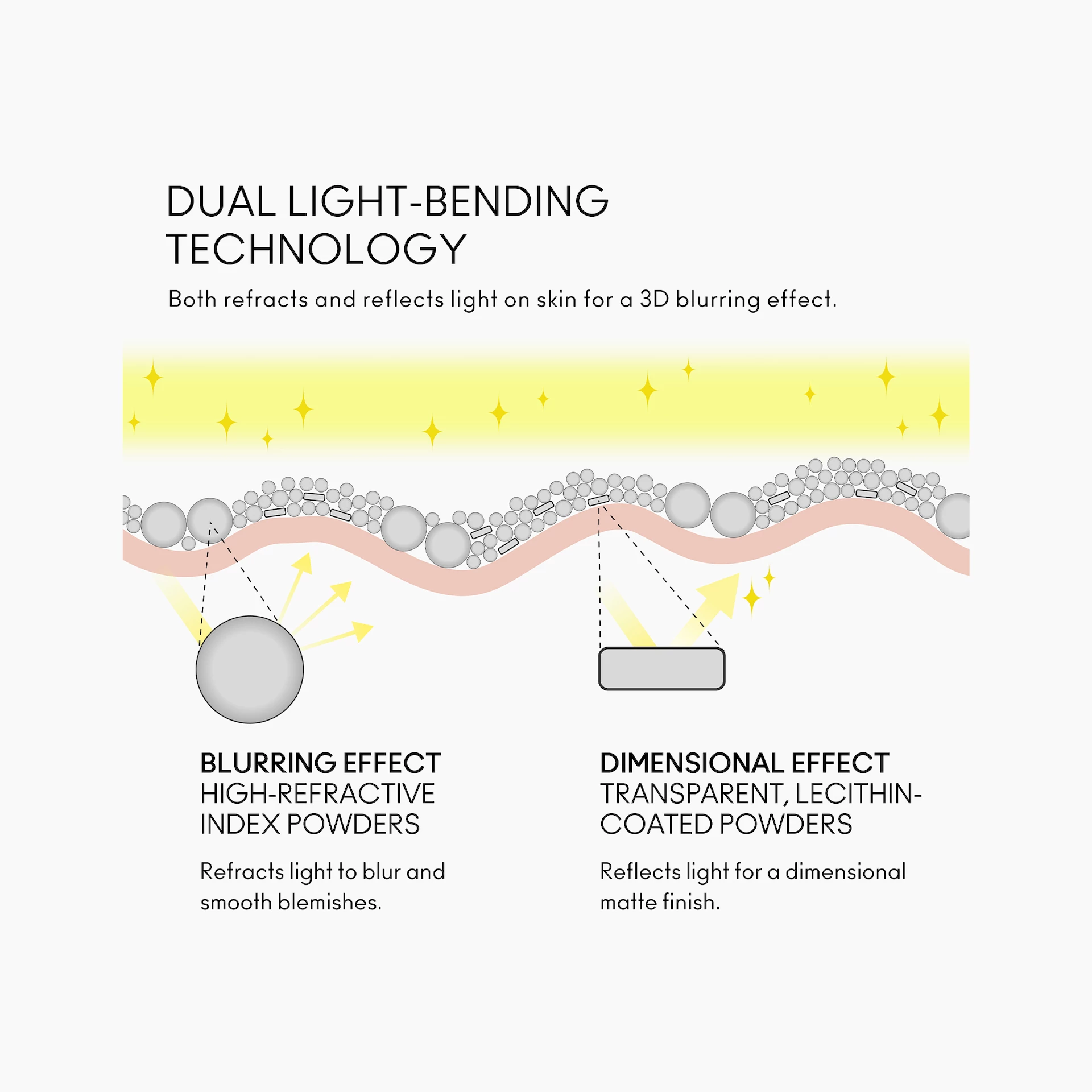 DUAL LIGHT-BENDING TECHNOLOGY

Both refracts and reflects light on skin for a 3D blurring effect.

BLURRING EFFECT
HIGH-REFRACTIVE INDEX POWDERS

Refracts light to blur and smooth blemishes.

DIMENSIONAL EFFECT
TRANSPARENT, LECITHIN-COATED POWDERS

Reflects light for a dimensional matte finish.